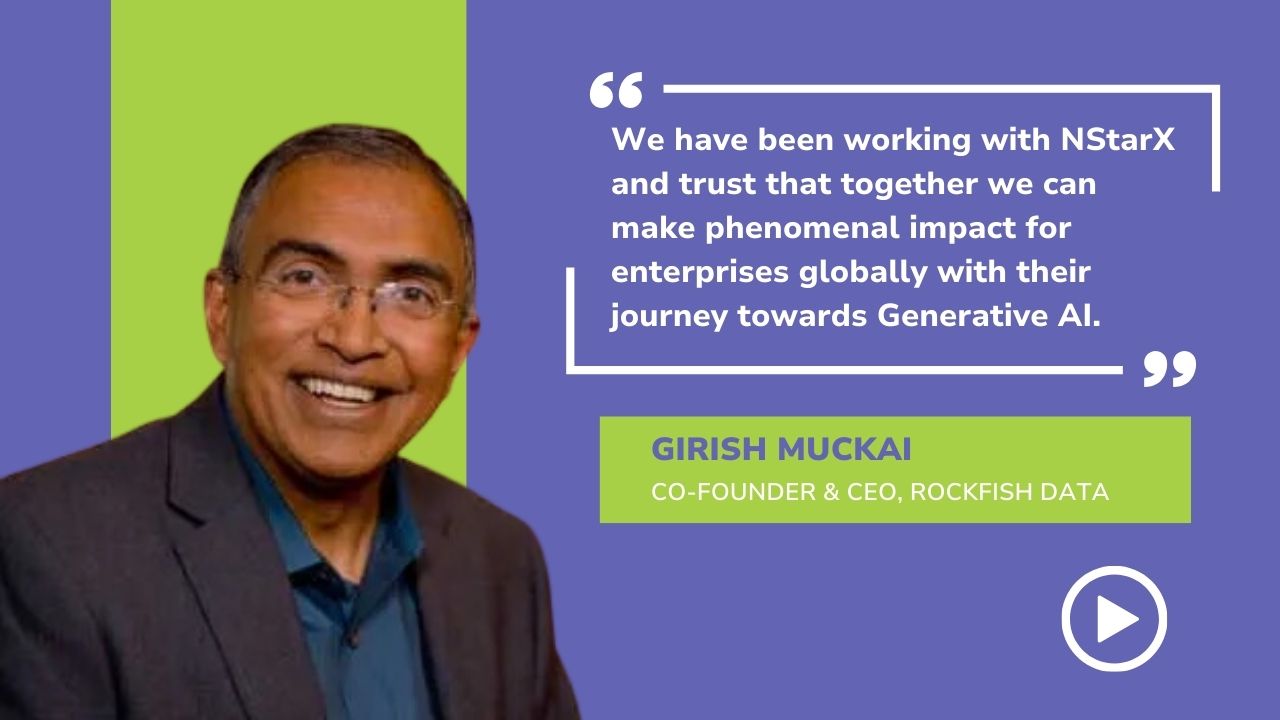 “

We have been working with NStarX and trust that together we can make phenomenal impact for enterprises globally with their journey towards Generative AI.

”

GIRISH MUCKAI
CO-FOUNDER & CEO, ROCKFISH DATA